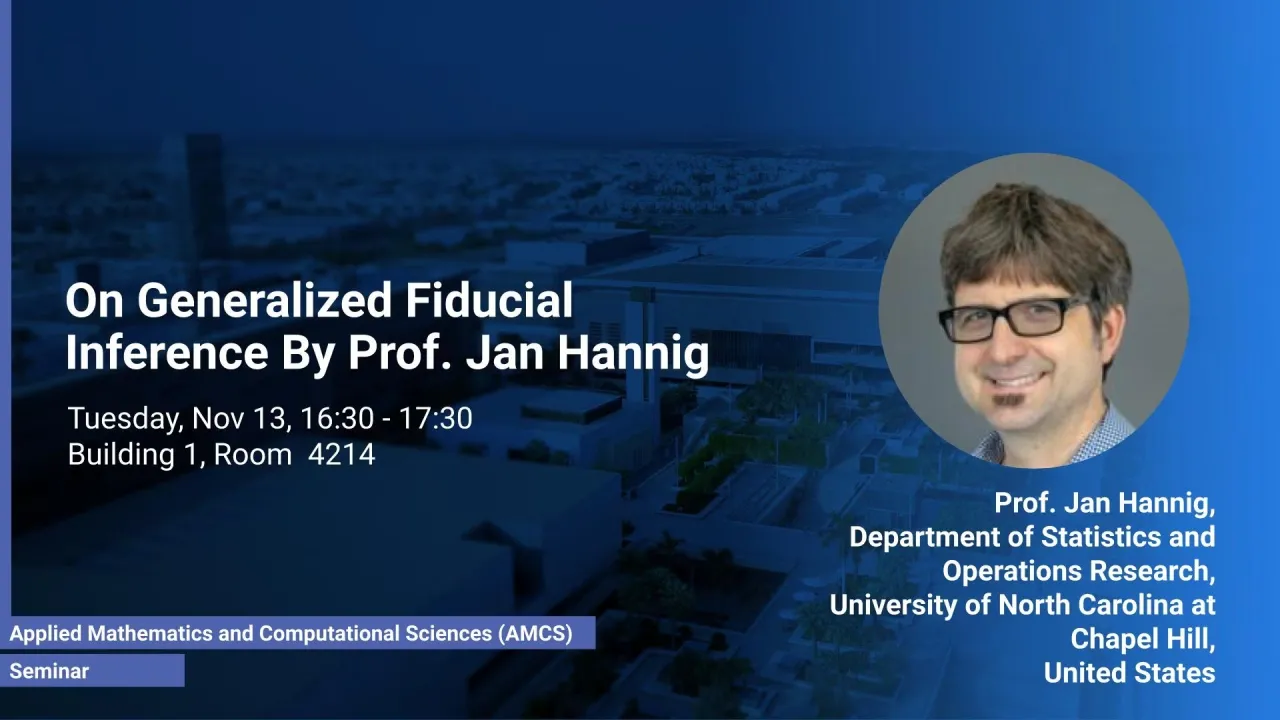 On Generalized Fiducial Inference By Prof. Jan Hannig

Tuesday, Nov 13, 16:30 - 17:30
Building 1, Room 4214

Prof. Jan Hannig,
Department of Statistics and Operations Research,
University of North Carolina at Chapel Hill,
United States

Applied Mathematics and Computational Sciences (AMCS)
Seminar